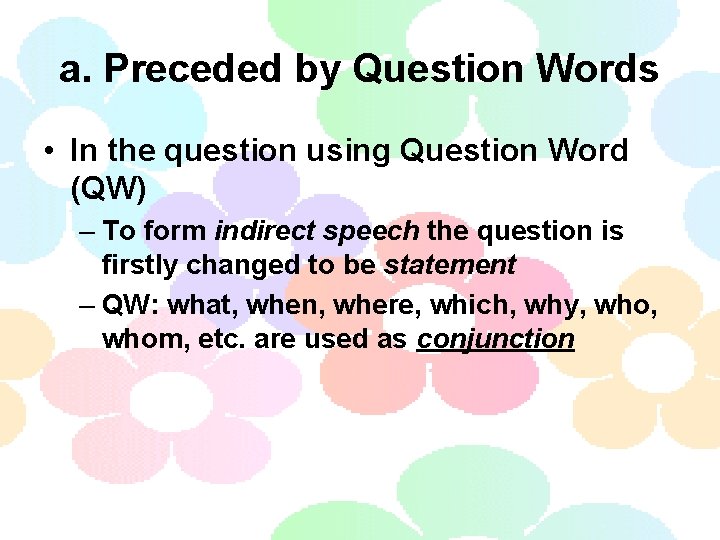 a. Preceded by Question Words

• In the question using Question Word (QW)

– To form indirect speech the question is firstly changed to be statement

– QW: what, when, where, which, why, who, whom, etc. are used as conjunction